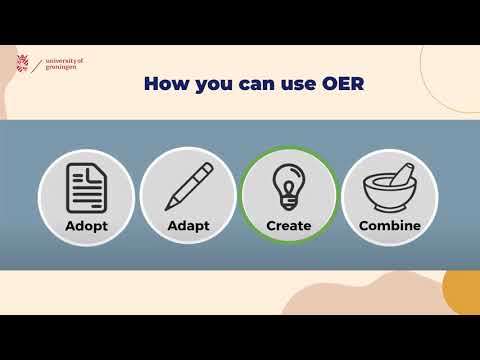 university of groningen

How you can use OER

Adopt

Adapt

Create

Combine